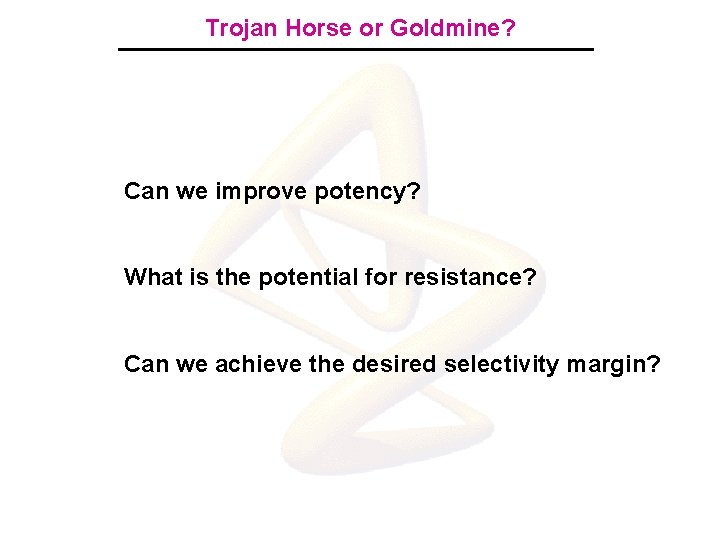 Trojan Horse or Goldmine?

Can we improve potency?

What is the potential for resistance?

Can we achieve the desired selectivity margin?